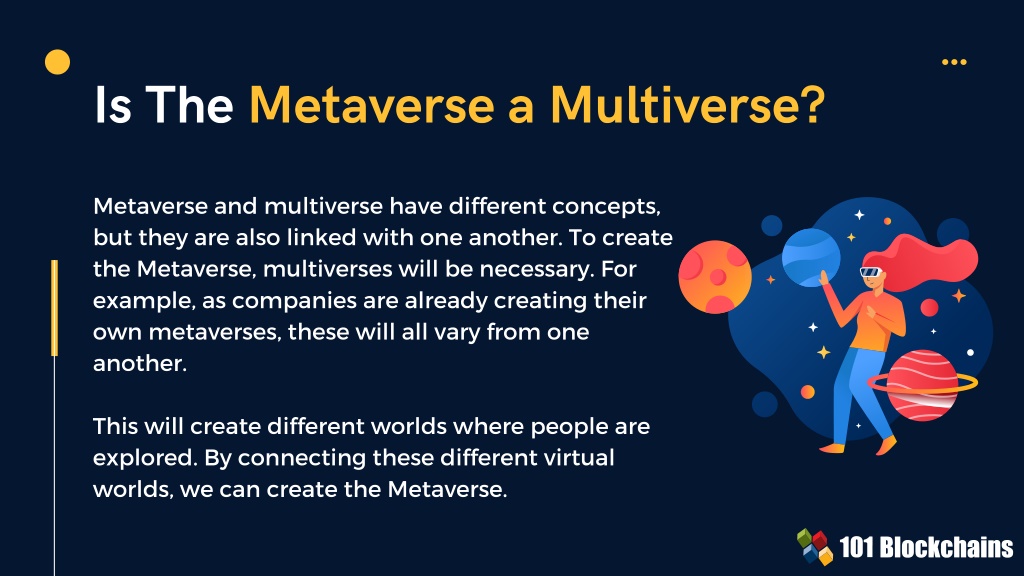 Is The Metaverse a Multiverse?

Metaverse and multiverse have different concepts, but they are also linked with one another. To create the Metaverse, multiverses will be necessary. For example, as companies are already creating their own metaverses, these will all vary from one another.

This will create different worlds where people are explored. By connecting these different virtual worlds, we can create the Metaverse.

101 Blockchains